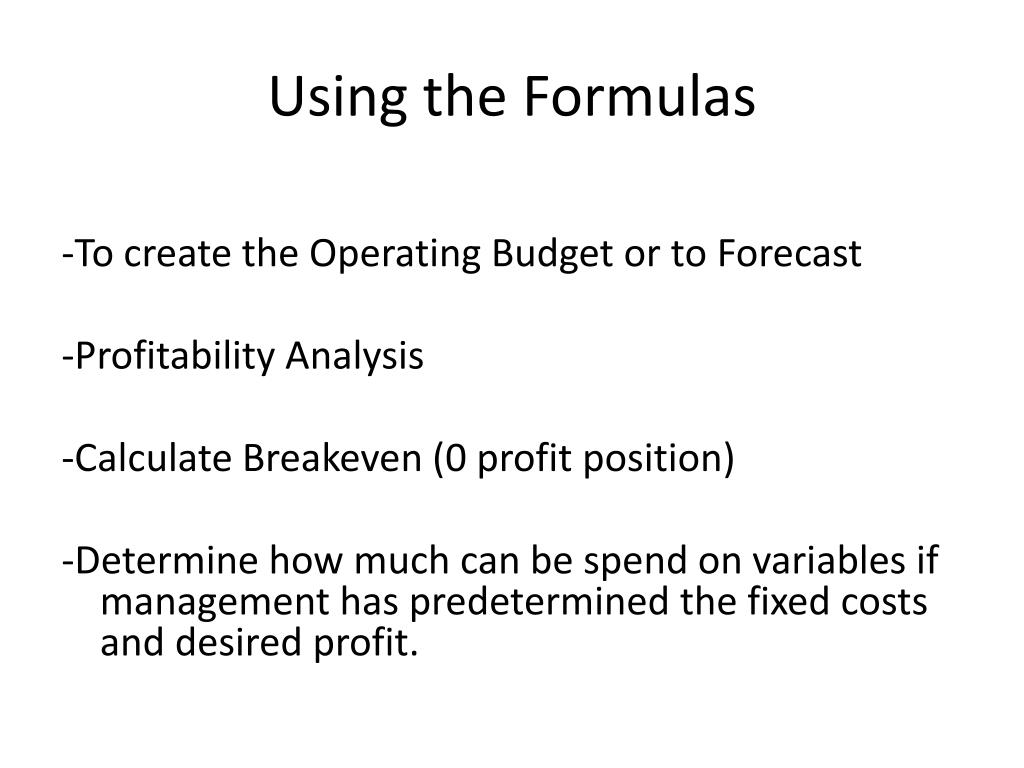 Using the Formulas

-To create the Operating Budget or to Forecast

-Profitability Analysis

-Calculate Breakeven (0 profit position)

-Determine how much can be spend on variables if management has predetermined the fixed costs and desired profit.